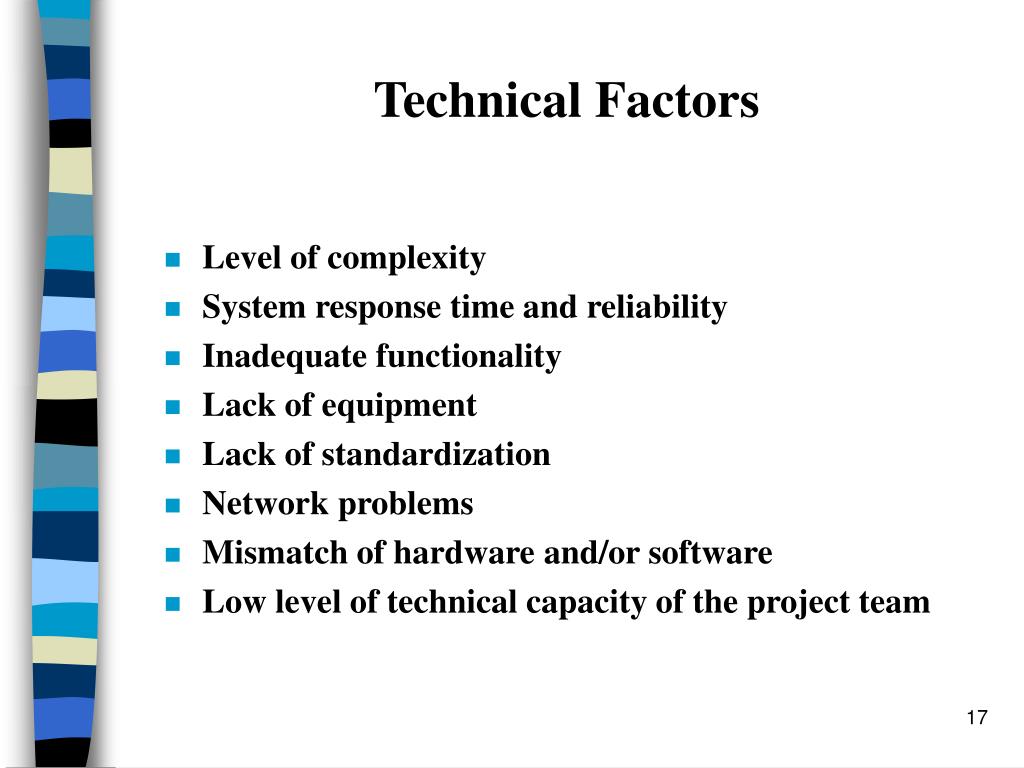 Technical Factors

- Level of complexity
- System response time and reliability
- Inadequate functionality
- Lack of equipment
- Lack of standardization
- Network problems
- Mismatch of hardware and/or software
- Low level of technical capacity of the project team

17